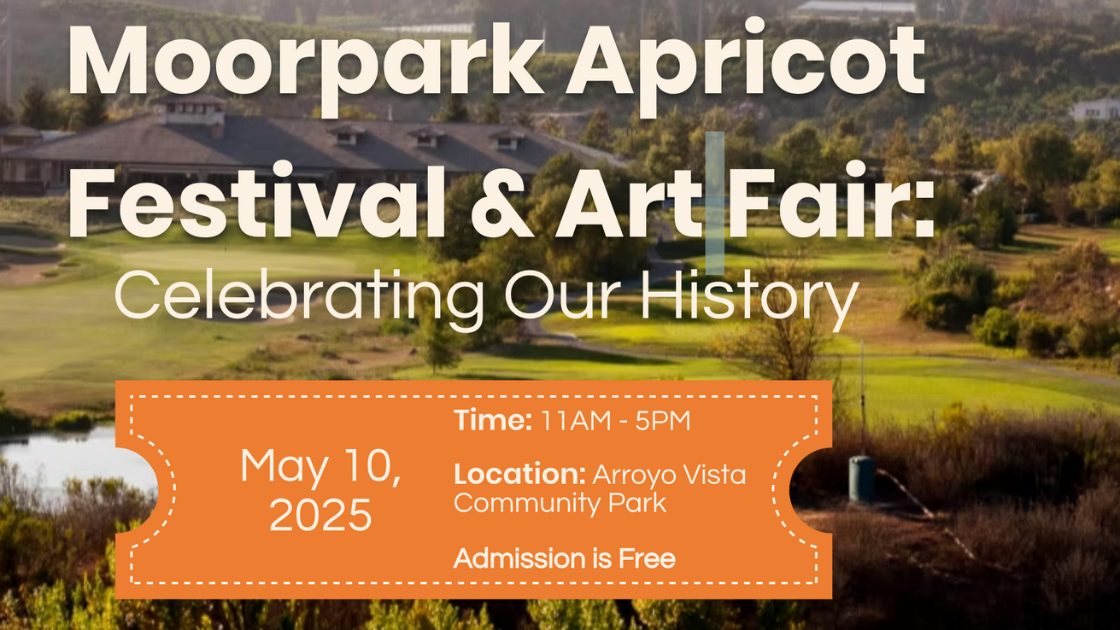 Moorpark Apricot Festival & Art Fair:

Celebrating Our History

May 10, 2025

Time: 11AM - 5PM

Location: Arroyo Vista Community Park

Admission is Free